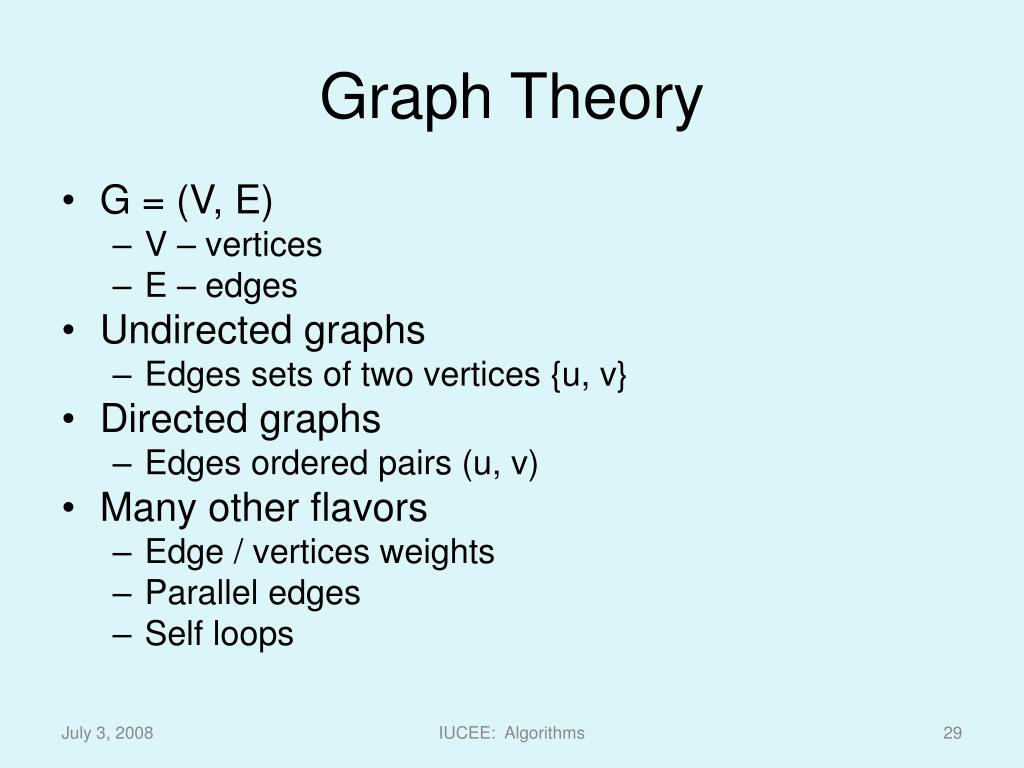 Graph Theory

• G = (V, E)
 – V – vertices
 – E – edges
• Undirected graphs
 – Edges sets of two vertices {u, v}
• Directed graphs
 – Edges ordered pairs (u, v)
• Many other flavors
 – Edge / vertices weights
 – Parallel edges
 – Self loops

July 3, 2008

IUCEE: Algorithms

29